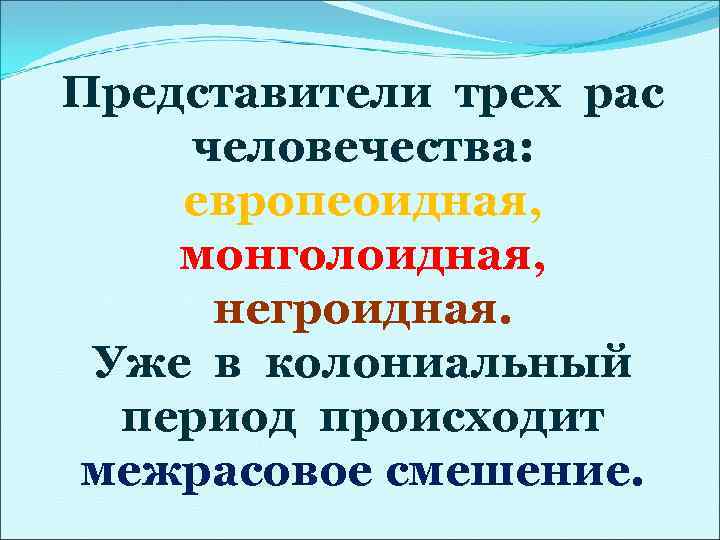 Представители трех рас человечества: европеоидная, монголоидная, негроидная. Уже в колониальный период происходит межрасовое смешение.